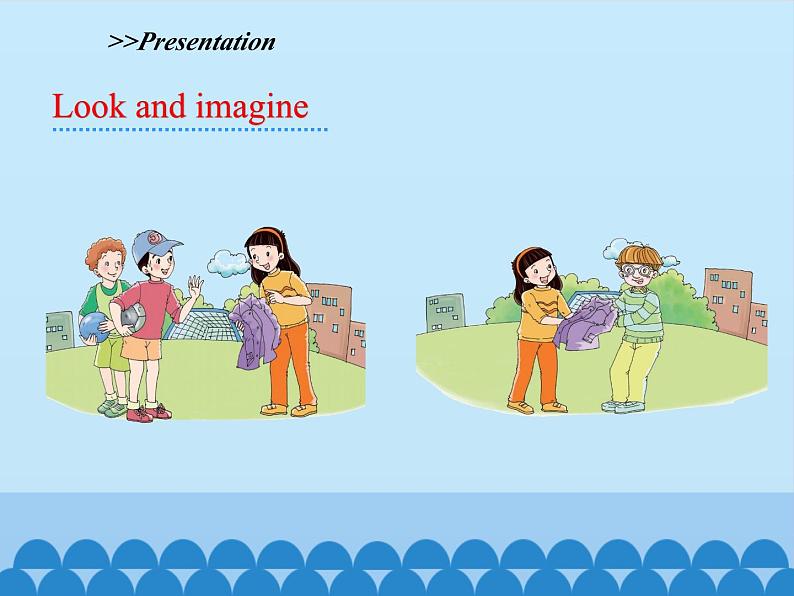 >>Presentation

Look and imagine